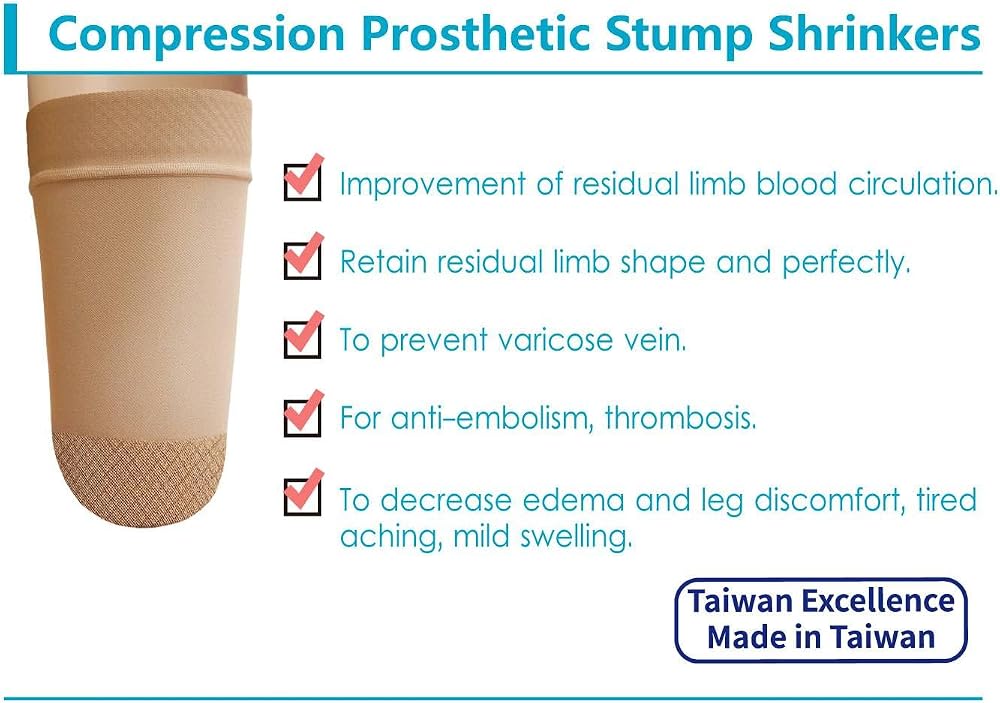 Compression Prosthetic Stump Shrinkers

Improvement of residual limb blood circulation.

Retain residual limb shape and perfectly.

To prevent varicose vein.

For anti-embolism, thrombosis.

To decrease edema and leg discomfort, tired aching, mild swelling.

Taiwan Excellence
Made in Taiwan